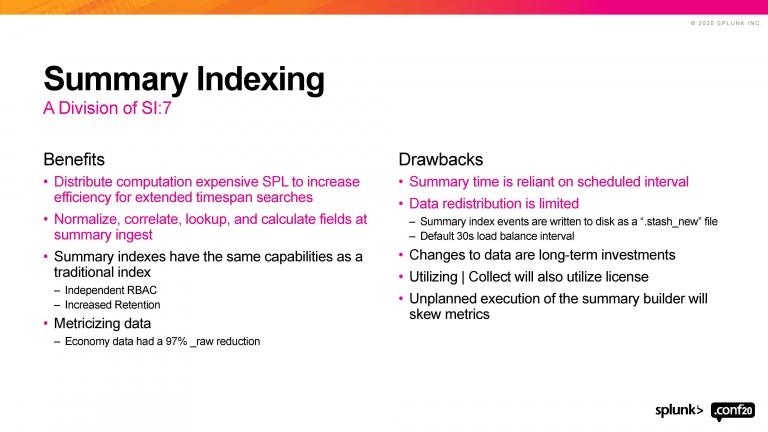 © 2020 SPLUNK INC.

Summary Indexing
A Division of SI:7

Benefits
• Distribute computation expensive SPL to increase efficiency for extended timespan searches
• Normalize, correlate, lookup, and calculate fields at summary ingest
• Summary indexes have the same capabilities as a traditional index
– Independent RBAC
– Increased Retention
• Metricizing data
– Economy data had a 97% _raw reduction

Drawbacks
• Summary time is reliant on scheduled interval
• Data redistribution is limited
– Summary index events are written to disk as a ".stash_new" file
– Default 30s load balance interval
• Changes to data are long-term investments
• Utilizing | Collect will also utilize license
• Unplanned execution of the summary builder will skew metrics

splunk> .conf20